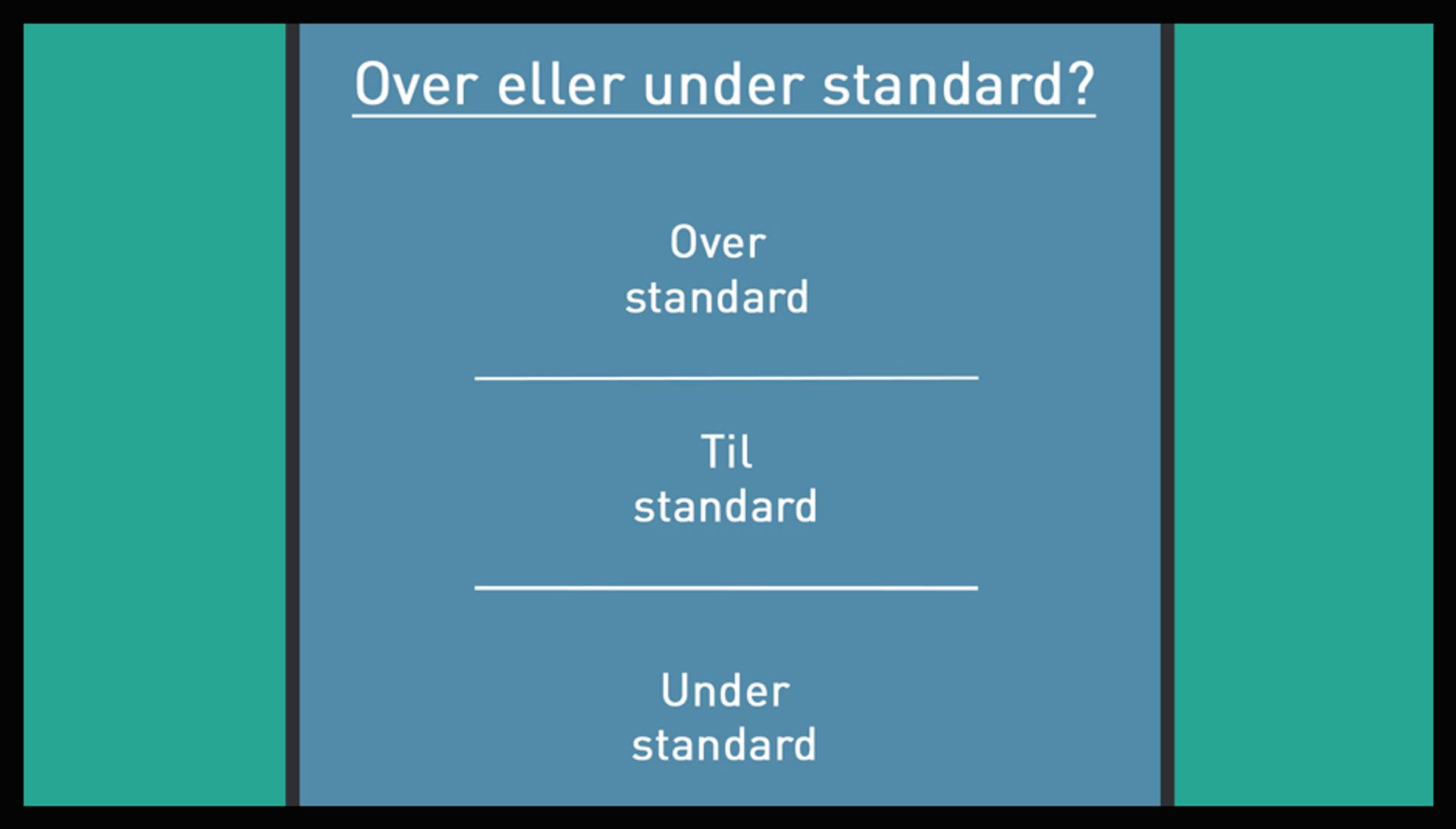 Over eller under standard?

Over standard

Til standard

Under standard